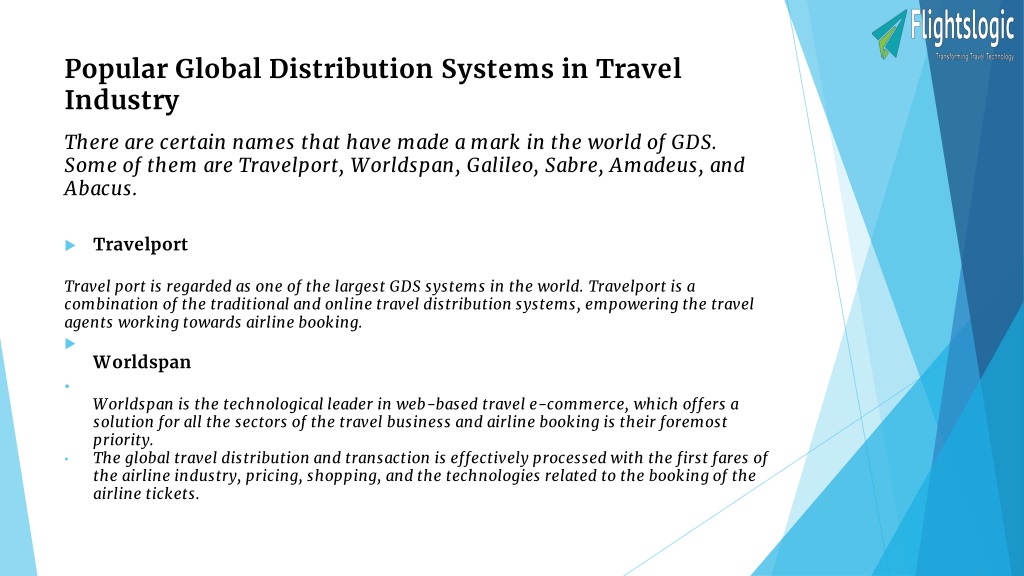 Flightslogic
Transforming Travel Technology

Popular Global Distribution Systems in Travel Industry

There are certain names that have made a mark in the world of GDS. Some of them are Travelport, Worldspan, Galileo, Sabre, Amadeus, and Abacus.

Travelport

Travel port is regarded as one of the largest GDS systems in the world. Travelport is a combination of the traditional and online travel distribution systems, empowering the travel agents working towards airline booking.

Worldspan

Worldspan is the technological leader in web-based travel e-commerce, which offers a solution for all the sectors of the travel business and airline booking is their foremost priority.

The global travel distribution and transaction is effectively processed with the first fares of the airline industry, pricing, shopping, and the technologies related to the booking of the airline tickets.